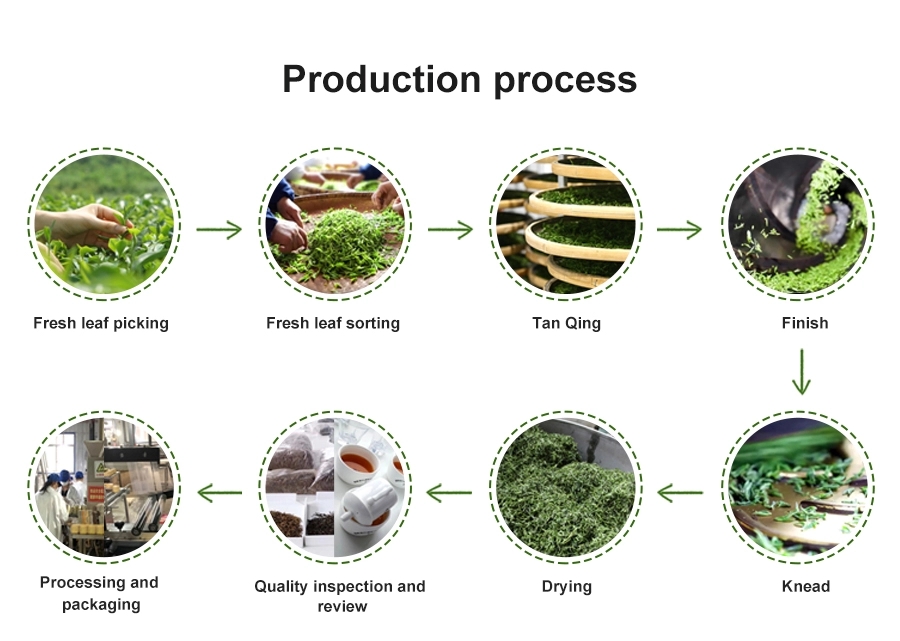 Production process

Fresh leaf picking

Fresh leaf sorting

Tan Qing

Finish

Knead

Drying

Quality inspection and review

Processing and packaging